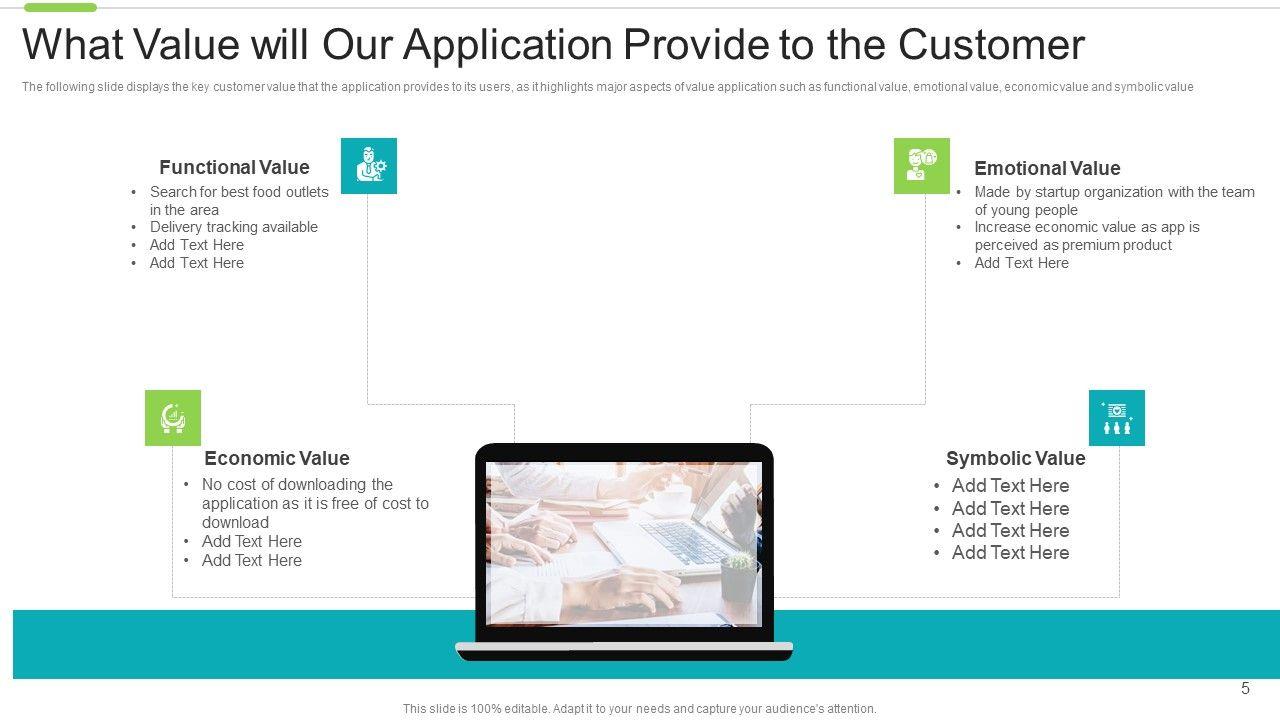 What Value will Our Application Provide to the Customer

The following slide displays the key customer value that the application provides to its users, as it highlights major aspects of value application such as functional value, emotional value, economic value and symbolic value

Functional Value
• Search for best food outlets in the area
• Delivery tracking available
• Add Text Here
• Add Text Here

Emotional Value
• Made by startup organization with the team of young people
• Increase economic value as app is perceived as premium product
• Add Text Here

Economic Value
• No cost of downloading the application as it is free of cost to download
• Add Text Here
• Add Text Here

Symbolic Value
• Add Text Here
• Add Text Here
• Add Text Here
• Add Text Here

5

This slide is 100% editable. Adapt it to your needs and capture your audience's attention.